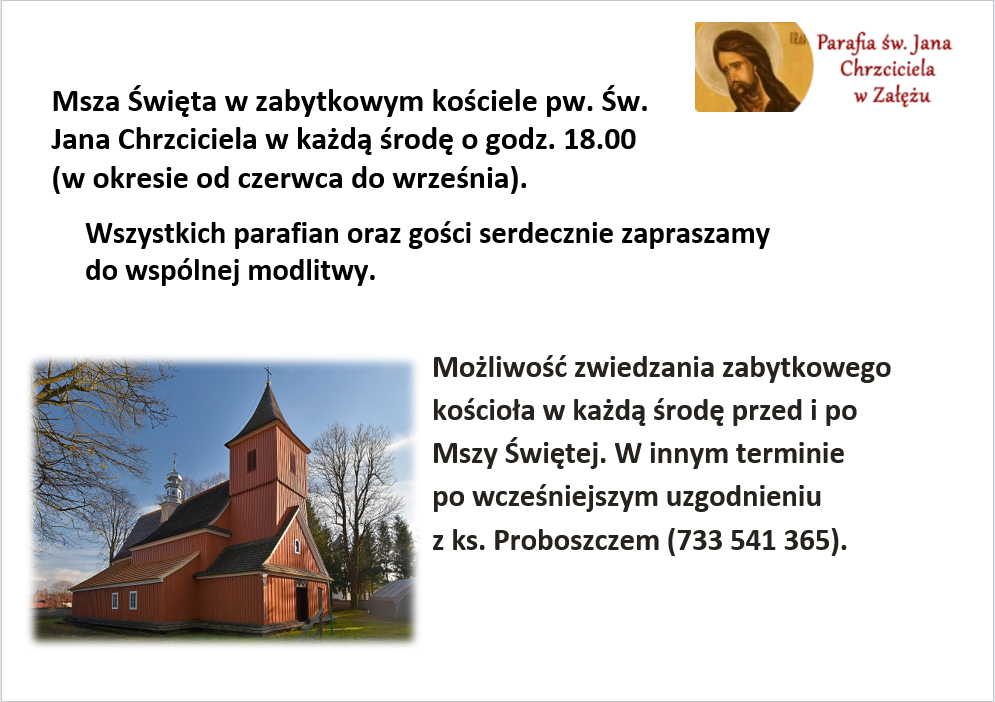 Parafia św. Jana Chrzciciela w Załężu

Msza Święta w zabytkowym kościele pw. Św. Jana Chrzciciela w każdą środę o godz. 18.00 (w okresie od czerwca do września).

Wszystkich parafian oraz gości serdecznie zapraszamy do wspólnej modlitwy.

Możliwość zwiedzania zabytkowego kościoła w każdą środę przed i po Mszy Świętej. W innym terminie po wcześniejszym uzgodnieniu z ks. Proboszczem (733 541 365).